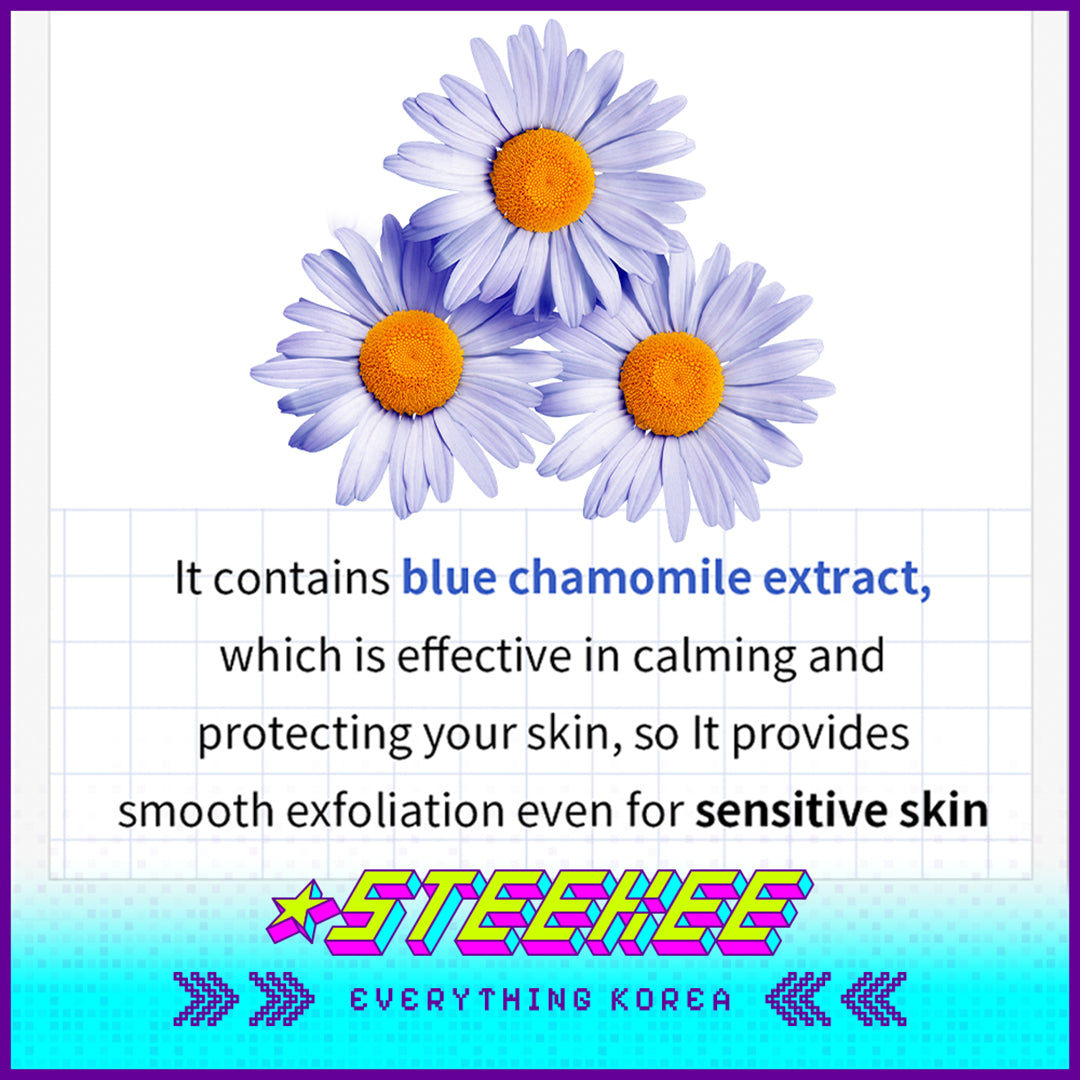 It contains blue chamomile extract, which is effective in calming and protecting your skin, so It provides smooth exfoliation even for sensitive skin

STEEKEE

EVERYTHING KOREA